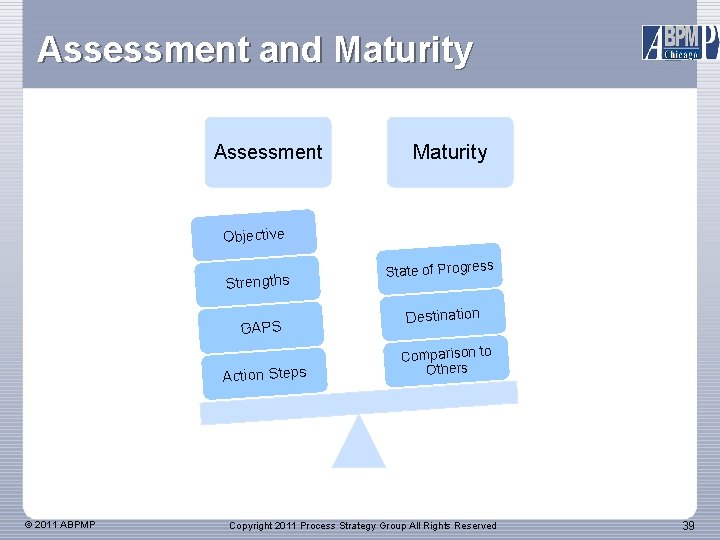 Assessment and Maturity

ABPMP Chicago

Assessment

Maturity

Objective

Strengths

GAPS

Action Steps

State of Progress

Destination

Comparison to Others

© 2011 ABPMP

Copyright 2011 Process Strategy Group All Rights Reserved

39